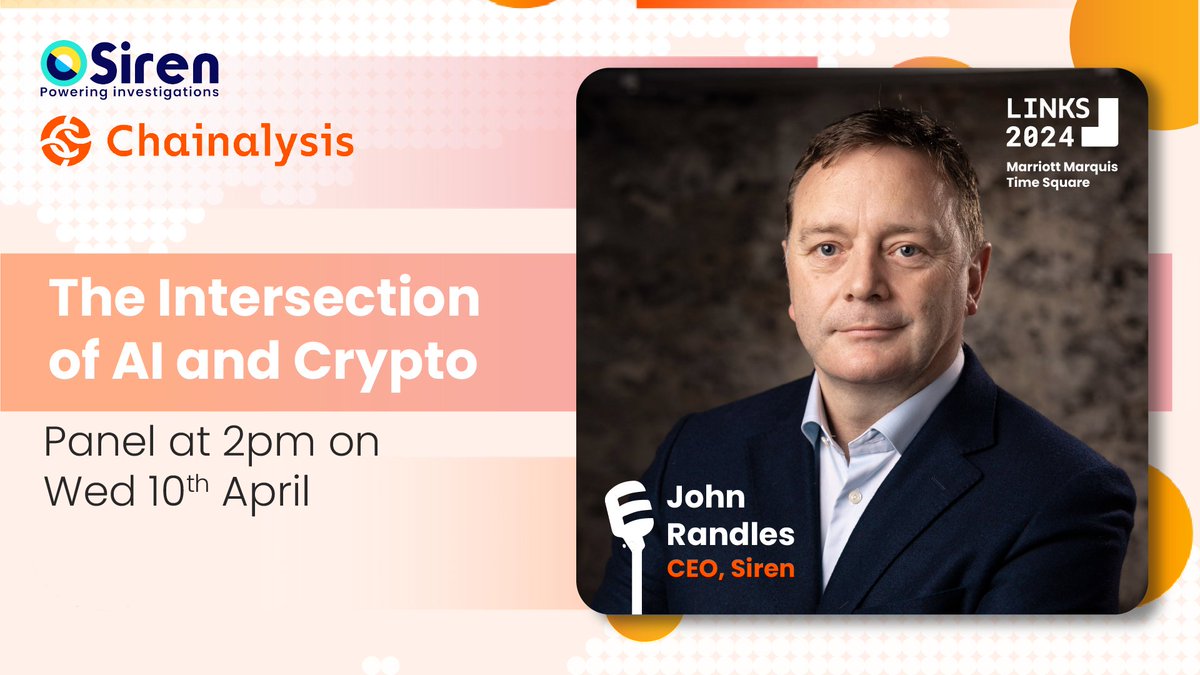 Siren
Powering investigations

Chainalysis

The Intersection of AI and Crypto

Panel at 2pm on Wed 10$^{th}$ April

LINKS 2024
Marriott Marquis Time Square

John Randles
CEO, Siren